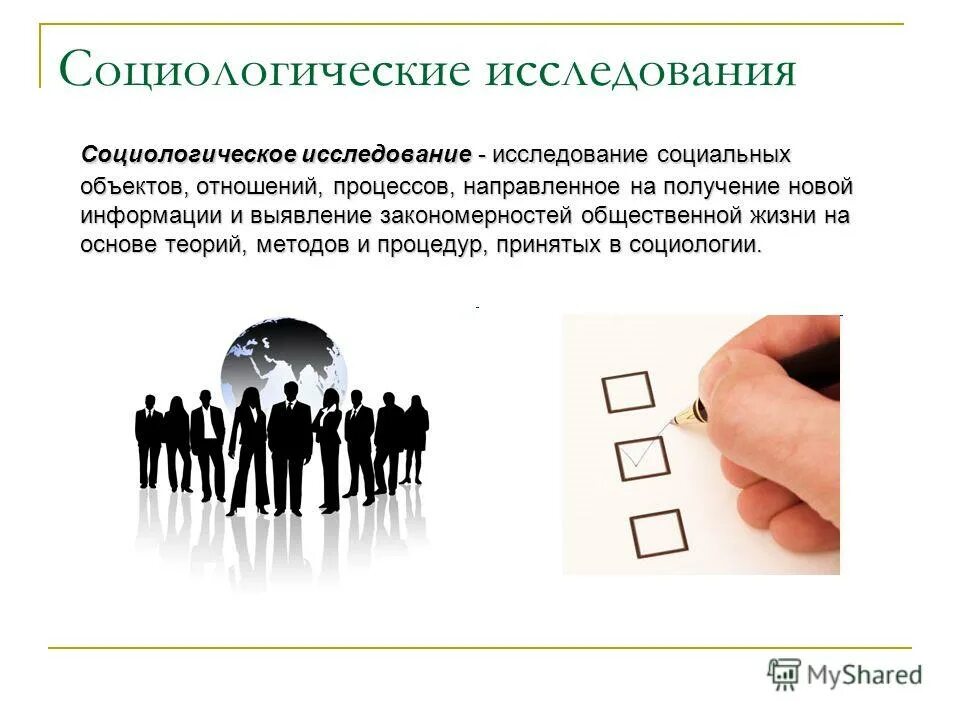 Социологические исследования

Социологическое исследование - исследование социальных объектов, отношений, процессов, направленное на получение новой информации и выявление закономерностей общественной жизни на основе теорий, методов и процедур, принятых в социологии.

MyShared